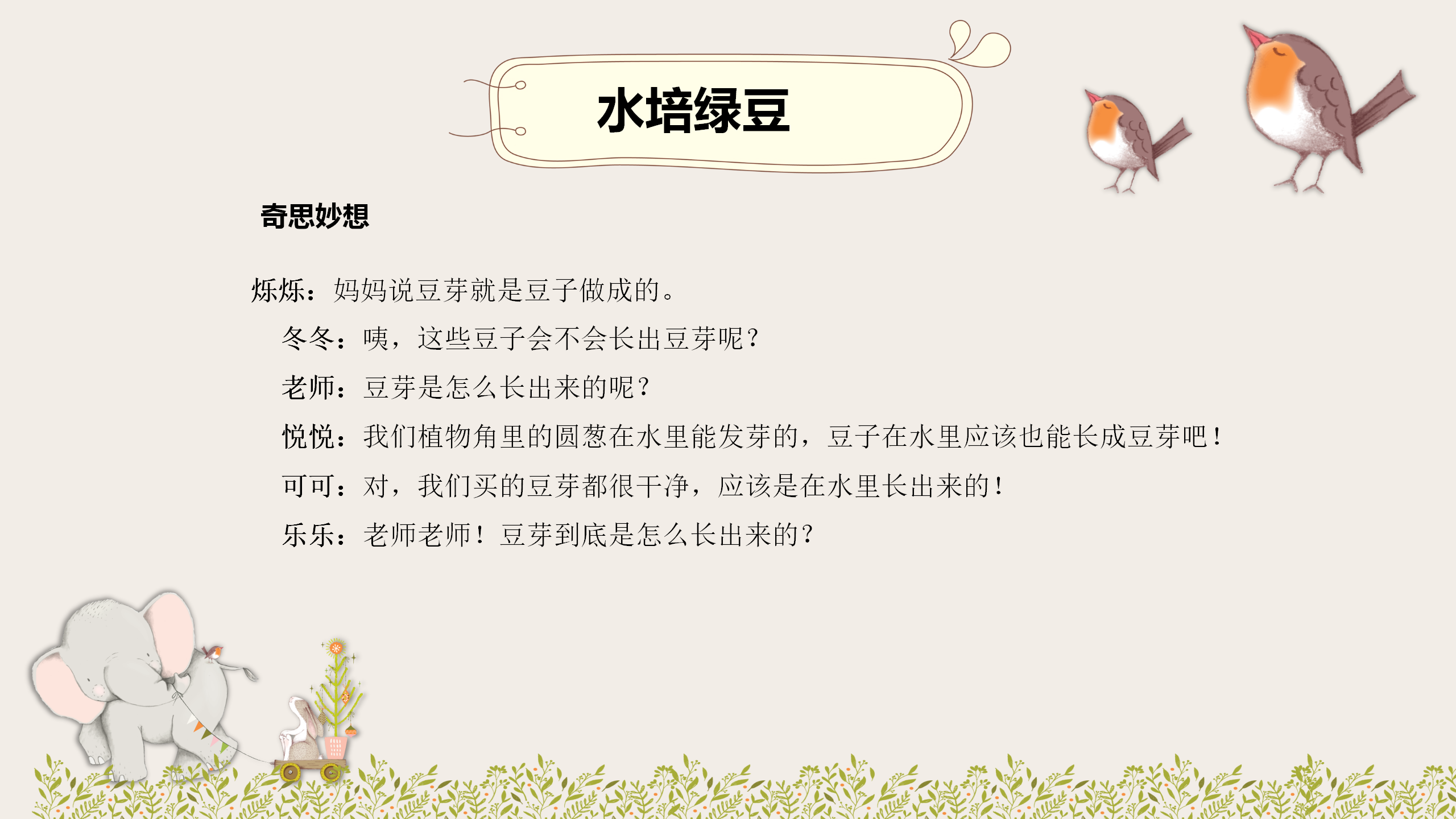 水培绿豆

奇思妙想

烁烁：妈妈说豆芽就是豆子做成的。

冬冬：咦，这些豆子会不会长出豆芽呢？

老师：豆芽是怎么长出来的呢？

悦悦：我们植物角里的圆葱在水里能发芽的，豆子在水里应该也能长成豆芽吧！

可可：对，我们买的豆芽都很干净，应该是在水里长出来的！

乐乐：老师老师！豆芽到底是怎么长出来的？